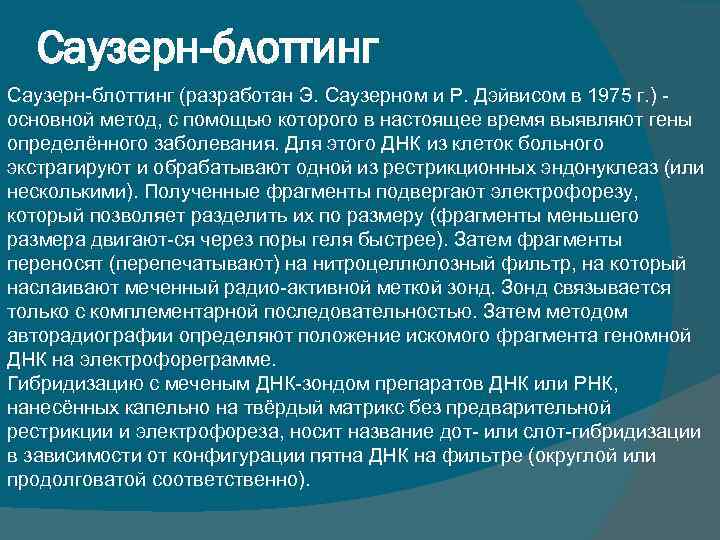 Саузерн-блоттинг

Саузерн-блоттинг (разработан Э. Саузерном и Р. Дэйвисом в 1975 г.) - основной метод, с помощью которого в настоящее время выявляют гены определённого заболевания. Для этого ДНК из клеток больного экстрагируют и обрабатывают одной из рестрикционных эндонуклеаз (или несколькими). Полученные фрагменты подвергают электрофорезу, который позволяет разделить их по размеру (фрагменты меньшего размера двигают-ся через поры геля быстрее). Затем фрагменты переносят (перепечатывают) на нитроцеллюлозный фильтр, на который наслаивают меченный радио-активной меткой зонд. Зонд связывается только с комплементарной последовательностью. Затем методом авторадиографии определяют положение искомого фрагмента геномной ДНК на электрофореграмме.
Гибридизацию с меченым ДНК-зондом препаратов ДНК или РНК, нанесённых капельно на твёрдый матрикс без предварительной рестрикции и электрофореза, носит название дот- или слот-гибридизации в зависимости от конфигурации пятна ДНК на фильтре (округлой или продолговатой соответственно).